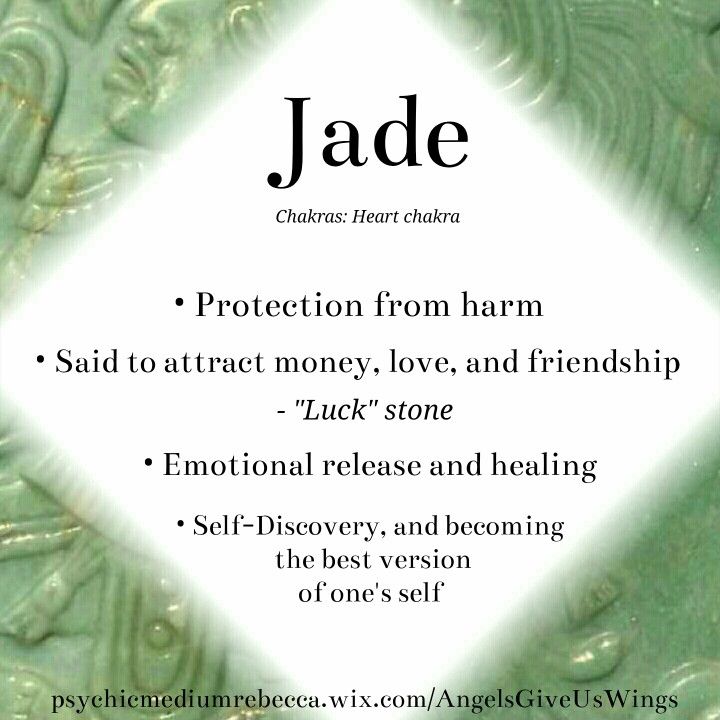 Jade

Chakras: Heart chakra

• Protection from harm

• Said to attract money, love, and friendship

- "Luck" stone

• Emotional release and healing

• Self-Discovery, and becoming the best version of one's self

psychicmediumrebecca.wix.com/AngelsGiveUsWings